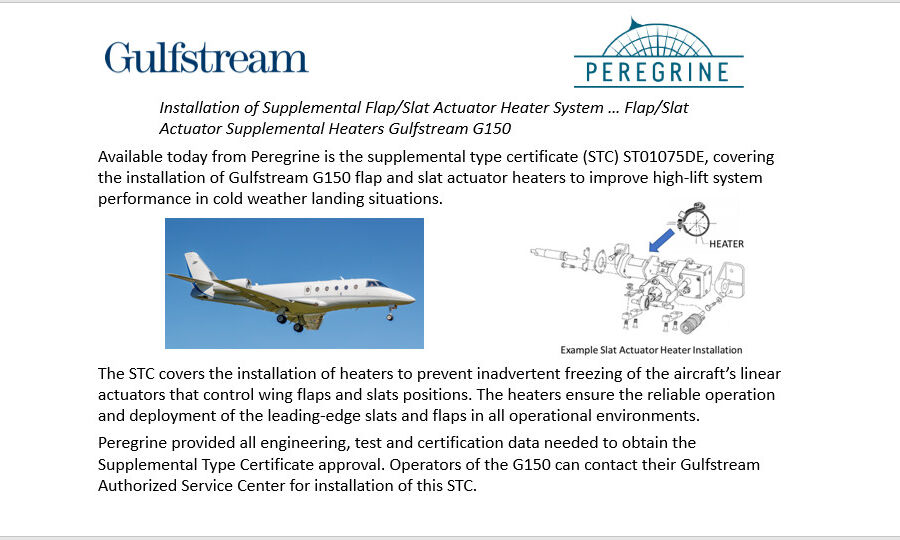 Gulfstream

PEREGRINE

Installation of Supplemental Flap/Slat Actuator Heater System … Flap/Slat Actuator Supplemental Heaters Gulfstream G150

Available today from Peregrine is the supplemental type certificate (STC) ST01075DE, covering the installation of Gulfstream G150 flap and slat actuator heaters to improve high-lift system performance in cold weather landing situations.

HEATER

Example Slat Actuator Heater Installation

The STC covers the installation of heaters to prevent inadvertent freezing of the aircraft's linear actuators that control wing flaps and slats positions. The heaters ensure the reliable operation and deployment of the leading-edge slats and flaps in all operational environments.

Peregrine provided all engineering, test and certification data needed to obtain the Supplemental Type Certificate approval. Operators of the G150 can contact their Gulfstream Authorized Service Center for installation of this STC.